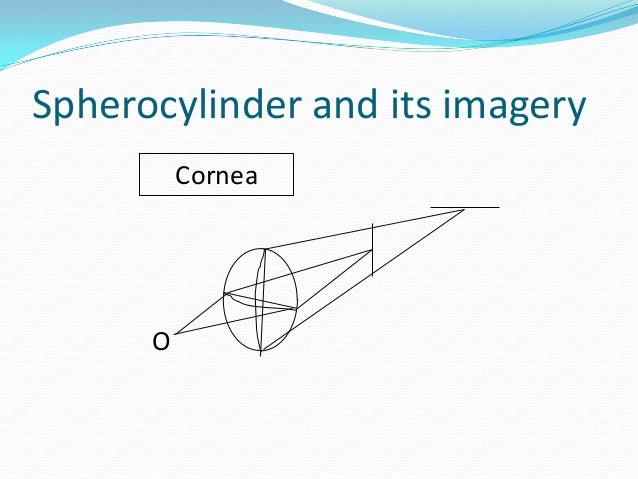 Spherocylinder and its imagery

Cornea

O